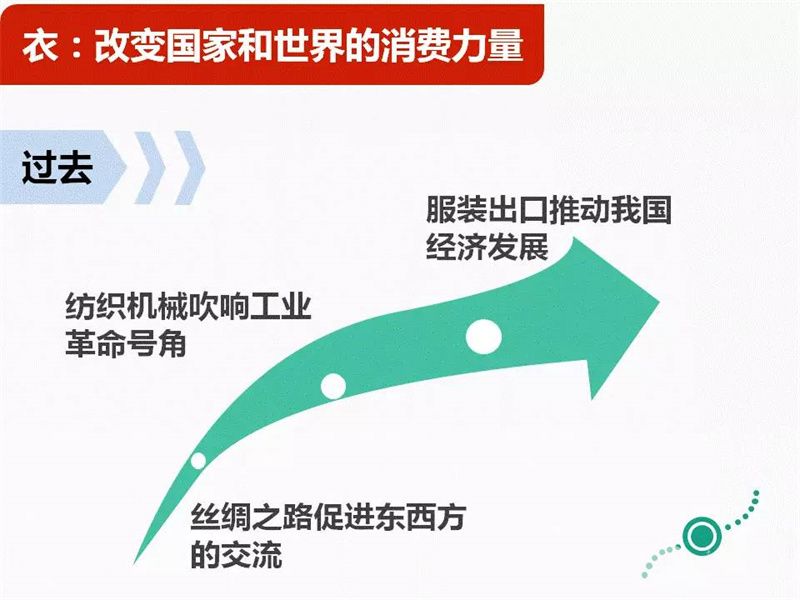 衣：改变国家和世界的消费力量

过去

服装出口推动我国经济发展

纺织机械吹响工业革命号角

丝绸之路促进东西方的交流